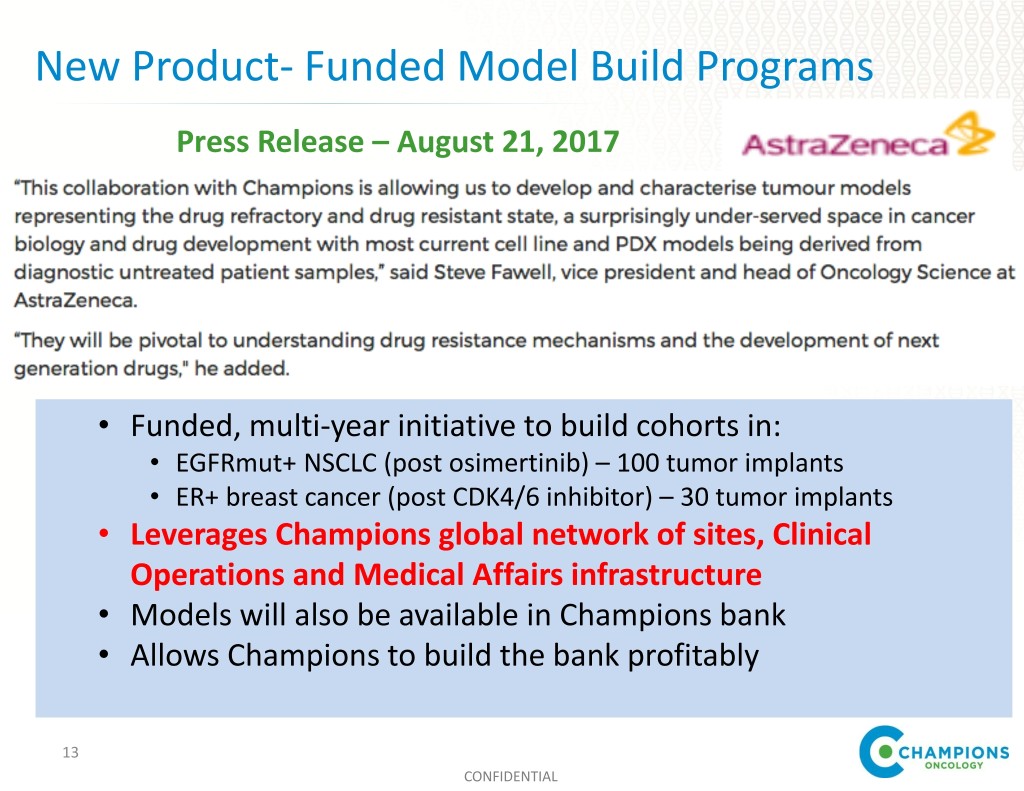 New Product- Funded Model Build Programs

Press Release – August 21, 2017

AstraZeneca

"This collaboration with Champions is allowing us to develop and characterise tumour models representing the drug refractory and drug resistant state, a surprisingly under-served space in cancer biology and drug development with most current cell line and PDX models being derived from diagnostic untreated patient samples," said Steve Fawell, vice president and head of Oncology Science at AstraZeneca.

"They will be pivotal to understanding drug resistance mechanisms and the development of next generation drugs," he added.

• Funded, multi-year initiative to build cohorts in:
  • EGFRmut+ NSCLC (post osimertinib) – 100 tumor implants
  • ER+ breast cancer (post CDK4/6 inhibitor) – 30 tumor implants
• Leverages Champions global network of sites, Clinical Operations and Medical Affairs infrastructure
• Models will also be available in Champions bank
• Allows Champions to build the bank profitably

13

CONFIDENTIAL

CHAMPIONS ONCOLOGY